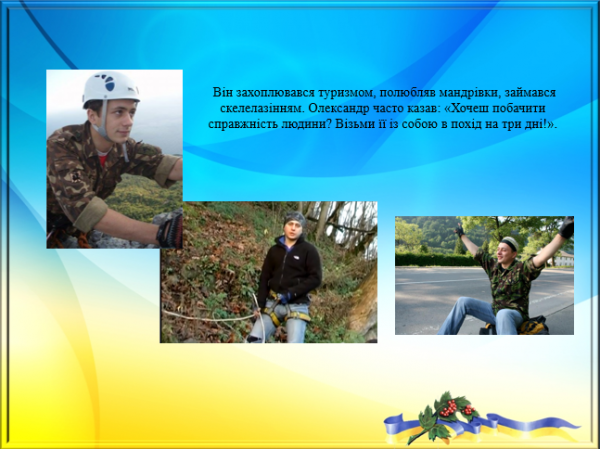 Він захоплювався туризмом, полюбляв мандрівки, займався скелелазінням. Олександр часто казав: «Хочеш побачити справжність людини? Візьми її із собою в похід на три дні!».